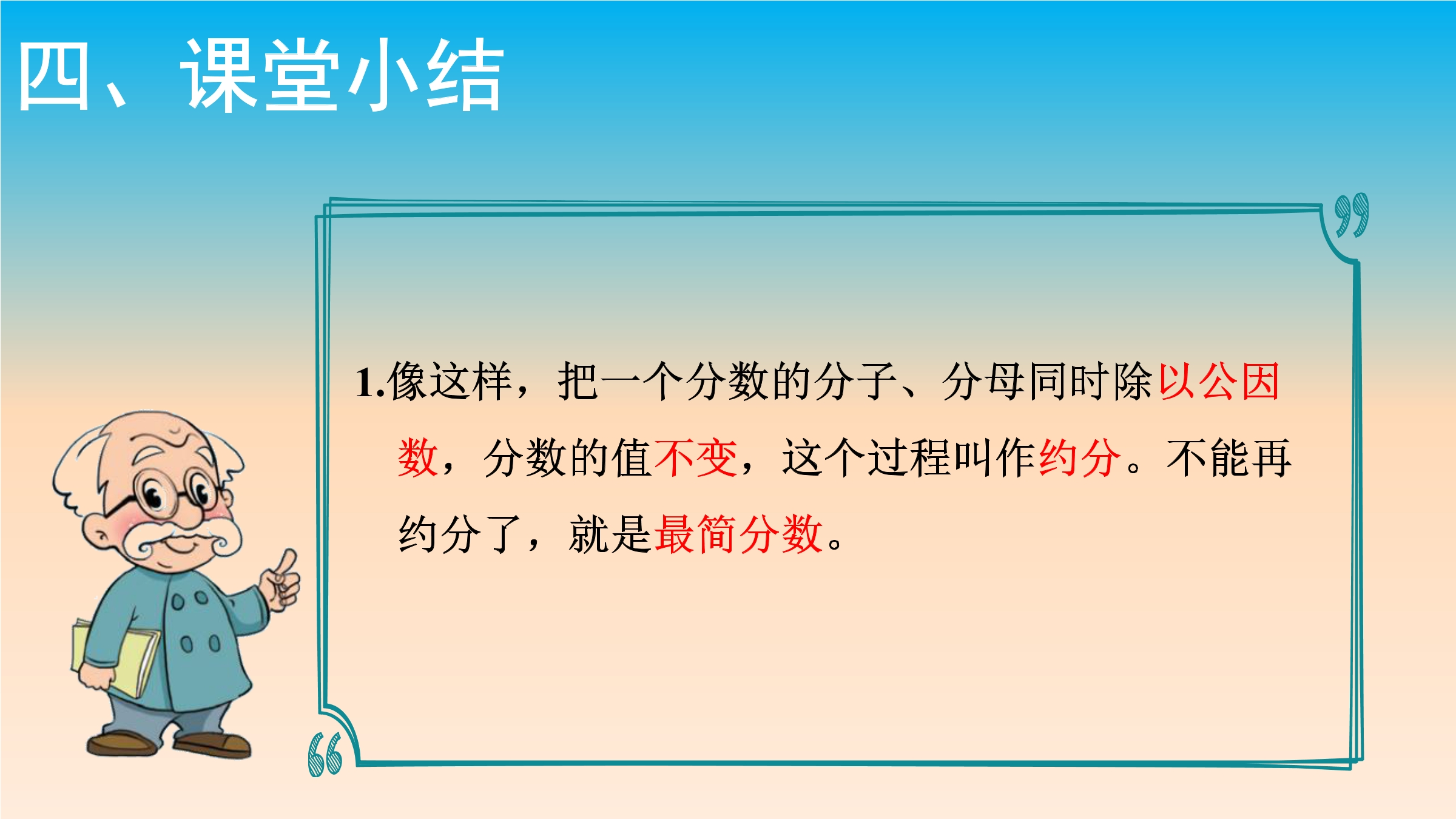 四、课堂小结

1.像这样，把一个分数的分子、分母同时除以公因数，分数的值不变，这个过程叫作约分。不能再约分了，就是最简分数。